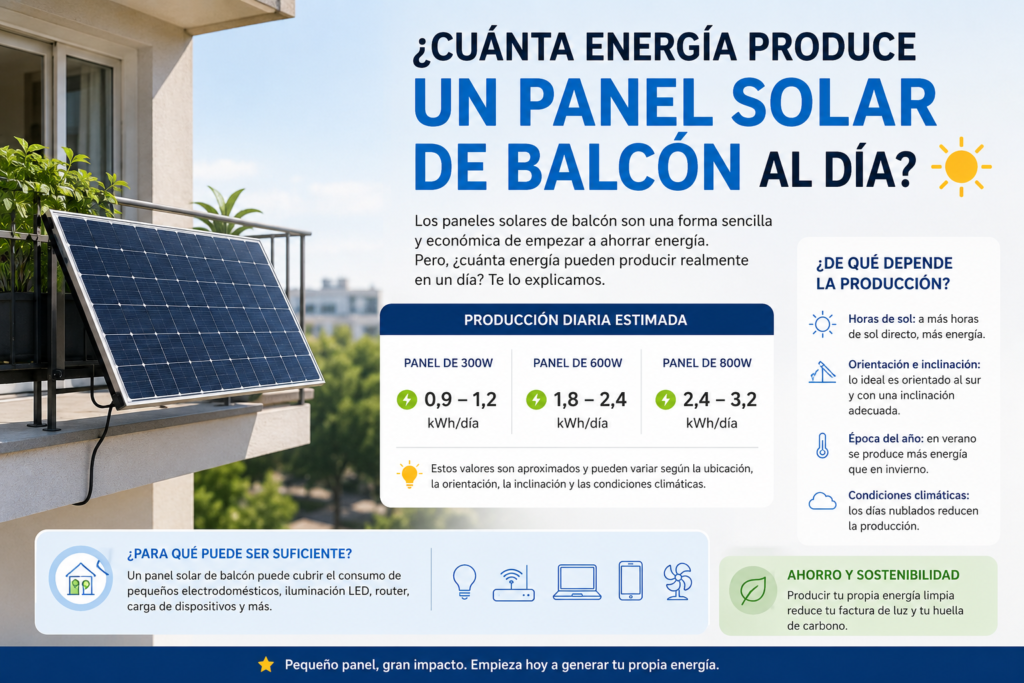 ¿CUÁNTA ENERGÍA PRODUCE UN PANEL SOLAR DE BALCÓN AL DÍA?

Los paneles solares de balcón son una forma sencilla y económica de empezar a ahorrar energía. Pero, ¿cuánta energía pueden producir realmente en un día? Te lo explicamos.

PRODUCCIÓN DIARIA ESTIMADA

| PANEL DE 300W | PANEL DE 600W | PANEL DE 800W |
|---|---|---|
| 0,9 – 1,2 kWh/día | 1,8 – 2,4 kWh/día | 2,4 – 3,2 kWh/día |

Estos valores son aproximados y pueden variar según la ubicación, la orientación, la inclinación y las condiciones climáticas.

¿DE QUÉ DEPENDE LA PRODUCCIÓN?

Horas de sol: a más horas de sol directo, más energía.

Orientación e inclinación: lo ideal es orientado al sur y con una inclinación adecuada.

Época del año: en verano se produce más energía que en invierno.

Condiciones climáticas: los días nublados reducen la producción.

¿PARA QUÉ PUEDE SER SUFICIENTE?

Un panel solar de balcón puede cubrir el consumo de pequeños electrodomésticos, iluminación LED, router, carga de dispositivos y más.

AHORRO Y SOSTENIBILIDAD

Producir tu propia energía limpia reduce tu factura de luz y tu huella de carbono.

Pequeño panel, gran impacto. Empieza hoy a generar tu propia energía.